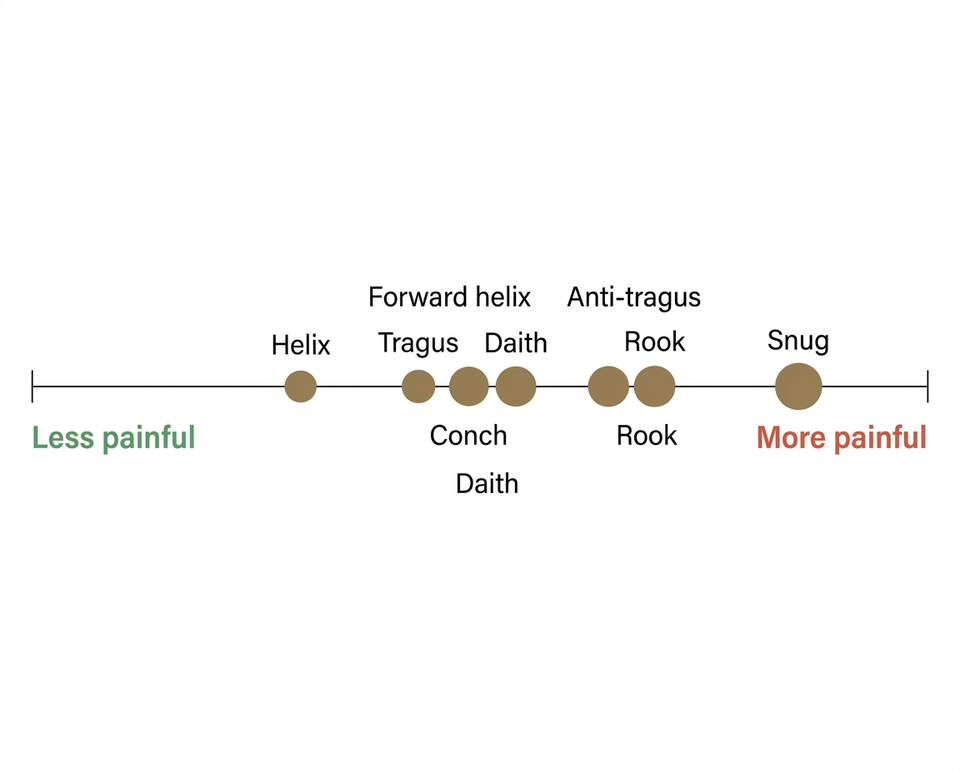 Forward helix
Anti-tragus
Helix
Tragus
Daith
Rook
Snug
Less painful
Conch
Rook
More painful
Daith